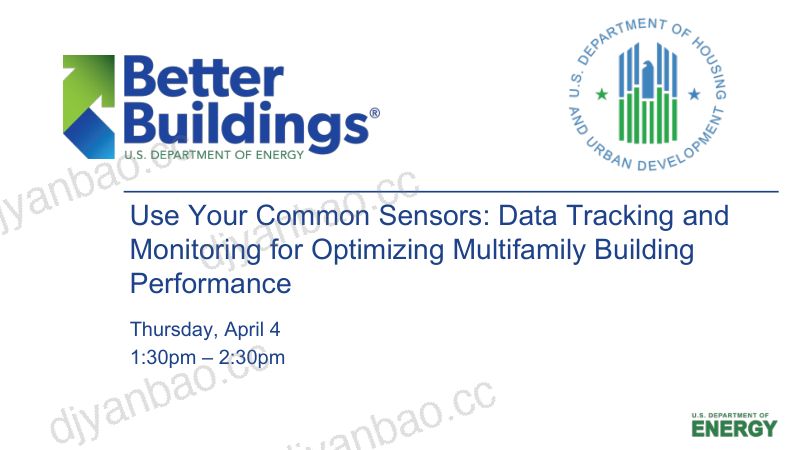 Better Buildings®
U.S. DEPARTMENT OF ENERGY

U.S. DEPARTMENT OF HOUSING AND URBAN DEVELOPMENT

Use Your Common Sensors: Data Tracking and Monitoring for Optimizing Multifamily Building Performance

Thursday, April 4
1:30pm – 2:30pm

U.S. DEPARTMENT OF
ENERGY

djyanbao.cc